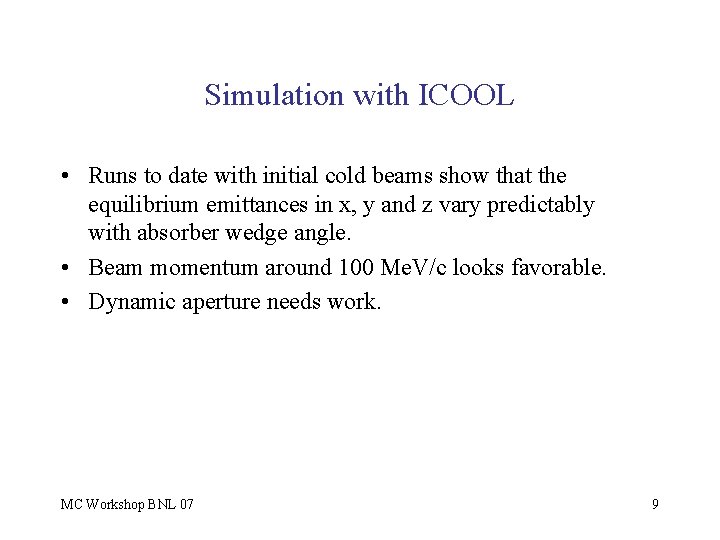 Simulation with ICOOL

• Runs to date with initial cold beams show that the equilibrium emittances in x, y and z vary predictably with absorber wedge angle.
• Beam momentum around 100 MeV/c looks favorable.
• Dynamic aperture needs work.

MC Workshop BNL 07

9